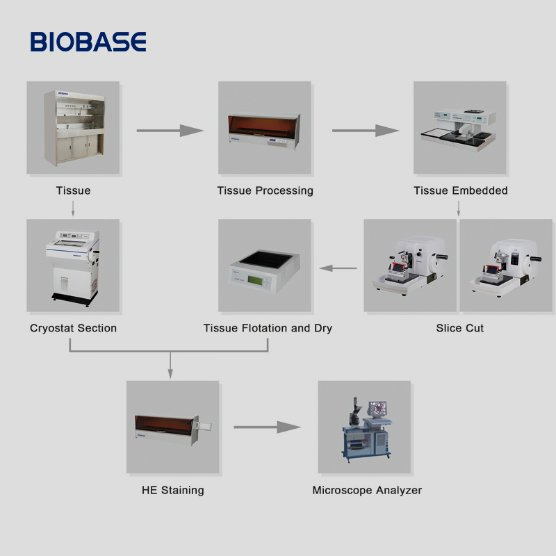 BIOBASE

Tissue

Tissue Processing

Tissue Embedded

Cryostat Section

Tissue Flotation and Dry

Slice Cut

HE Staining

Microscope Analyzer